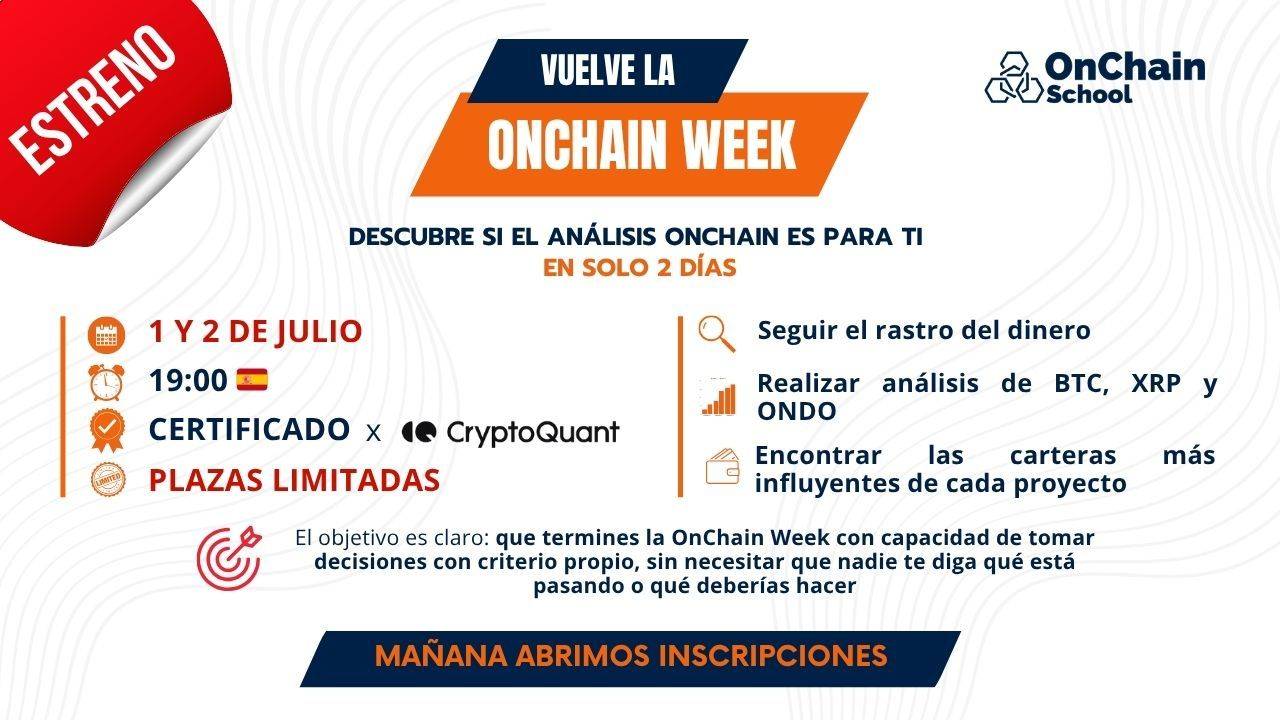 ESTRENO

VUELVE LA
ONCHAIN WEEK

OnChain School

DESCUBRE SI EL ANÁLISIS ONCHAIN ES PARA TI
EN SOLO 2 DÍAS

1 Y 2 DE JULIO
19:00
CERTIFICADO x CryptoQuant
LIMITED
PLAZAS LIMITADAS

Seguir el rastro del dinero
Realizar análisis de BTC, XRP y ONDO
Encontrar las carteras más influyentes de cada proyecto

El objetivo es claro: que termines la OnChain Week con capacidad de tomar decisiones con criterio propio, sin necesitar que nadie te diga qué está pasando o qué deberías hacer

MAÑANA ABRIMOS INSCRIPCIONES